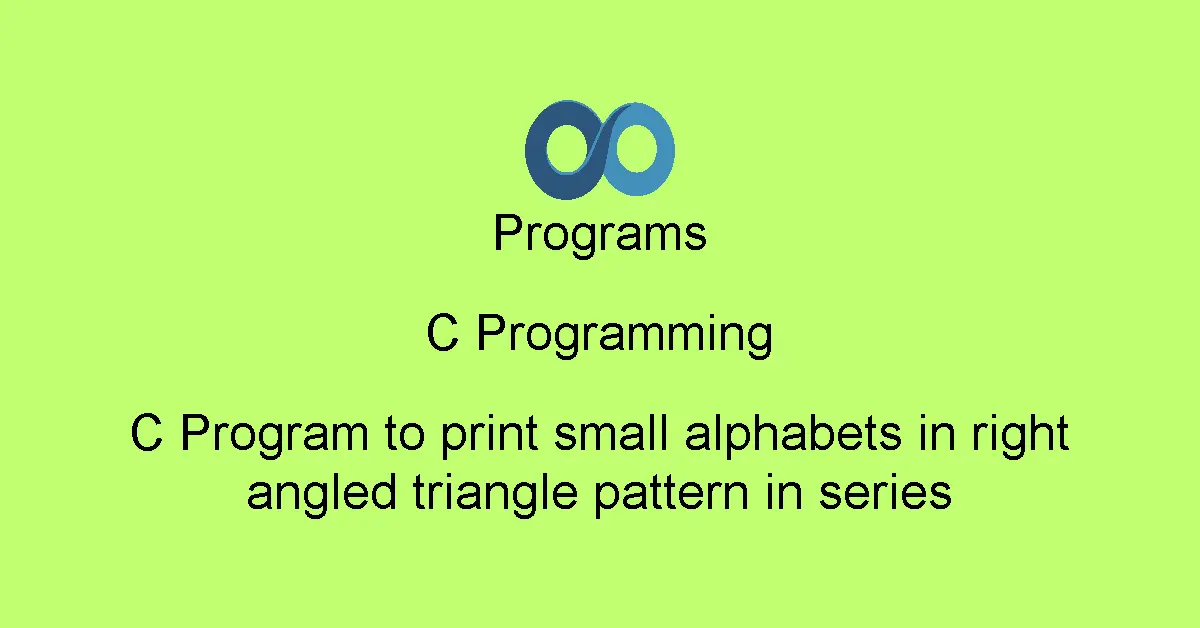 Programs

C Programming

C Program to print small alphabets in right angled triangle pattern in series